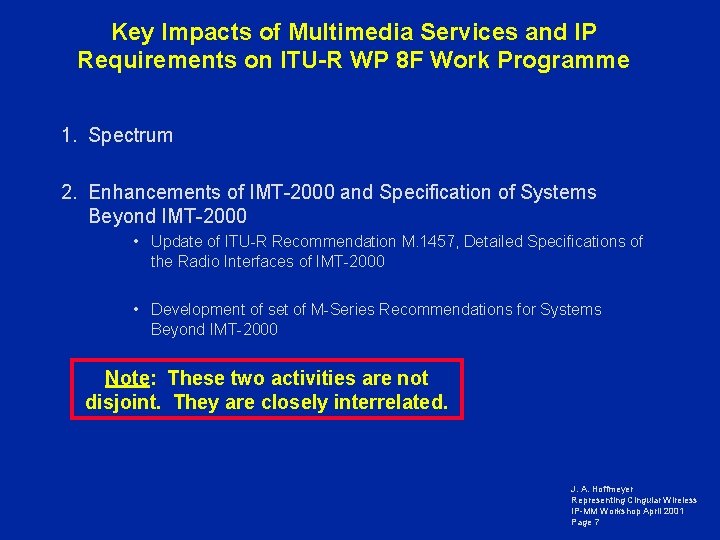 Key Impacts of Multimedia Services and IP Requirements on ITU-R WP 8F Work Programme

1. Spectrum

2. Enhancements of IMT-2000 and Specification of Systems Beyond IMT-2000

• Update of ITU-R Recommendation M.1457, Detailed Specifications of the Radio Interfaces of IMT-2000

• Development of set of M-Series Recommendations for Systems Beyond IMT-2000

Note: These two activities are not disjoint. They are closely interrelated.

J. A. Hoffmeyer
Representing Cingular Wireless
IP-MM Workshop April 2001
Page 7